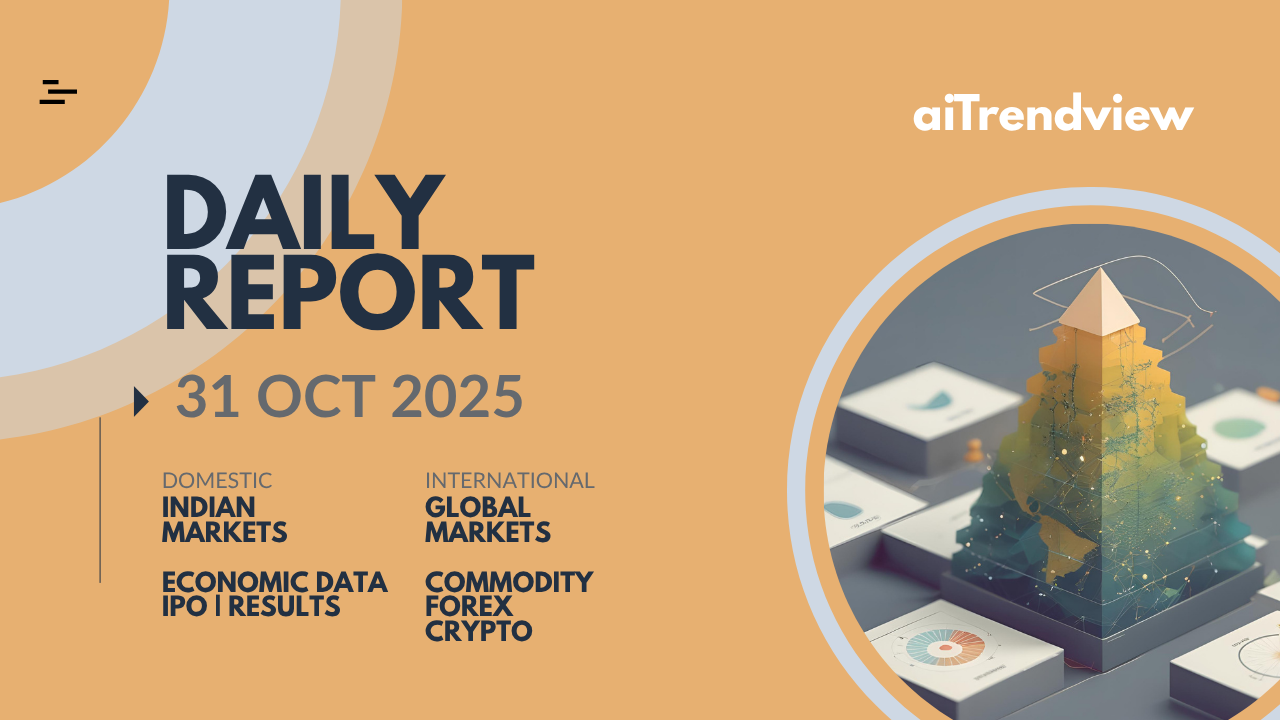 aiTrendview

DAILY REPORT

31 OCT 2025

DOMESTIC
INDIAN MARKETS

ECONOMIC DATA
IPO | RESULTS

INTERNATIONAL
GLOBAL MARKETS

COMMODITY
FOREX
CRYPTO